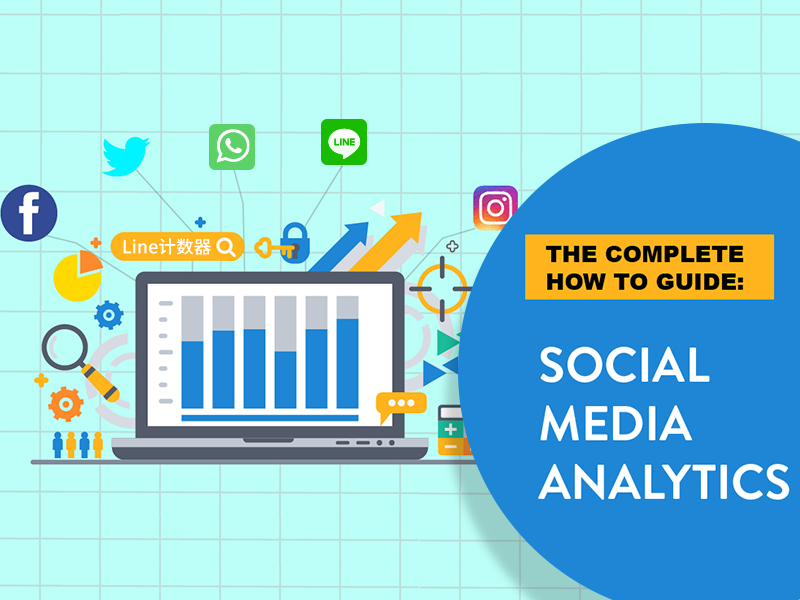 LINE

Line计数器

THE COMPLETE HOW TO GUIDE:

SOCIAL MEDIA ANALYTICS